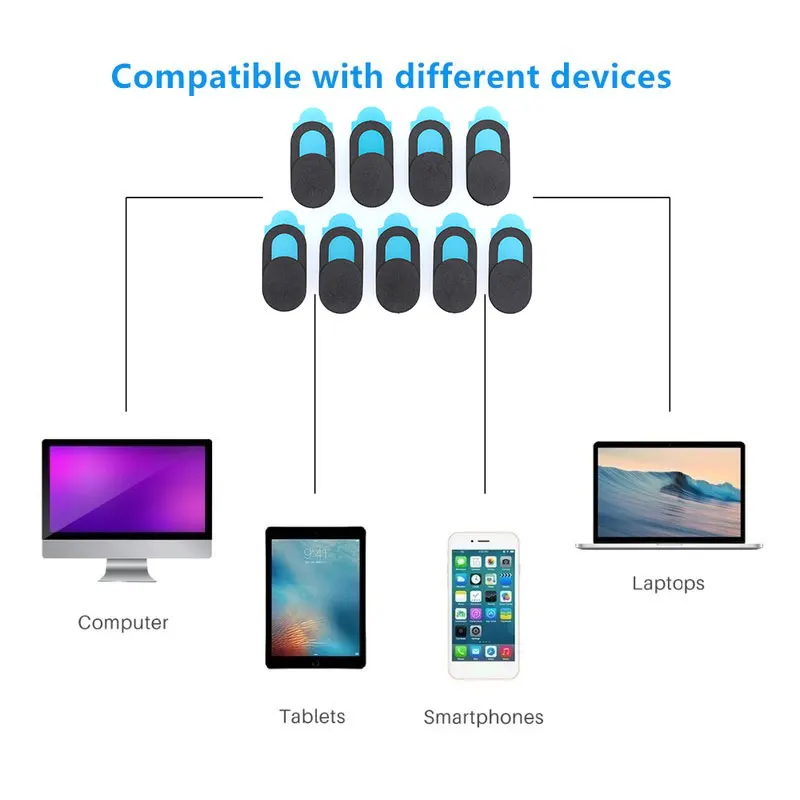 Compatible with different devices

Computer

9:41

Tablets

Smartphones

Laptops